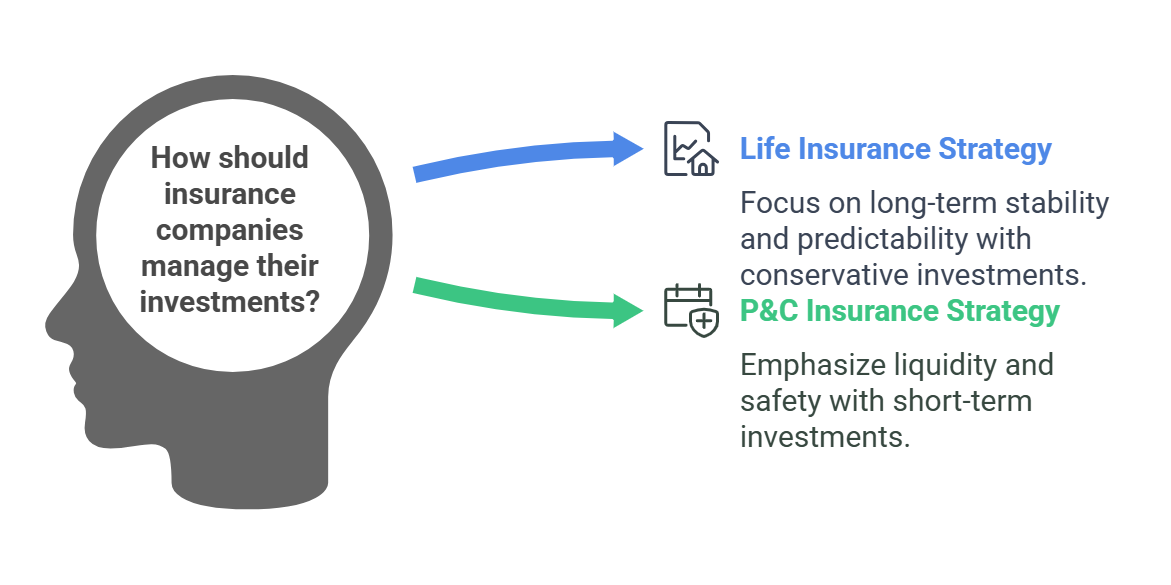 How should insurance companies manage their investments?

Life Insurance Strategy

Focus on long-term stability and predictability with conservative investments.

P&C Insurance Strategy

Emphasize liquidity and safety with short-term investments.